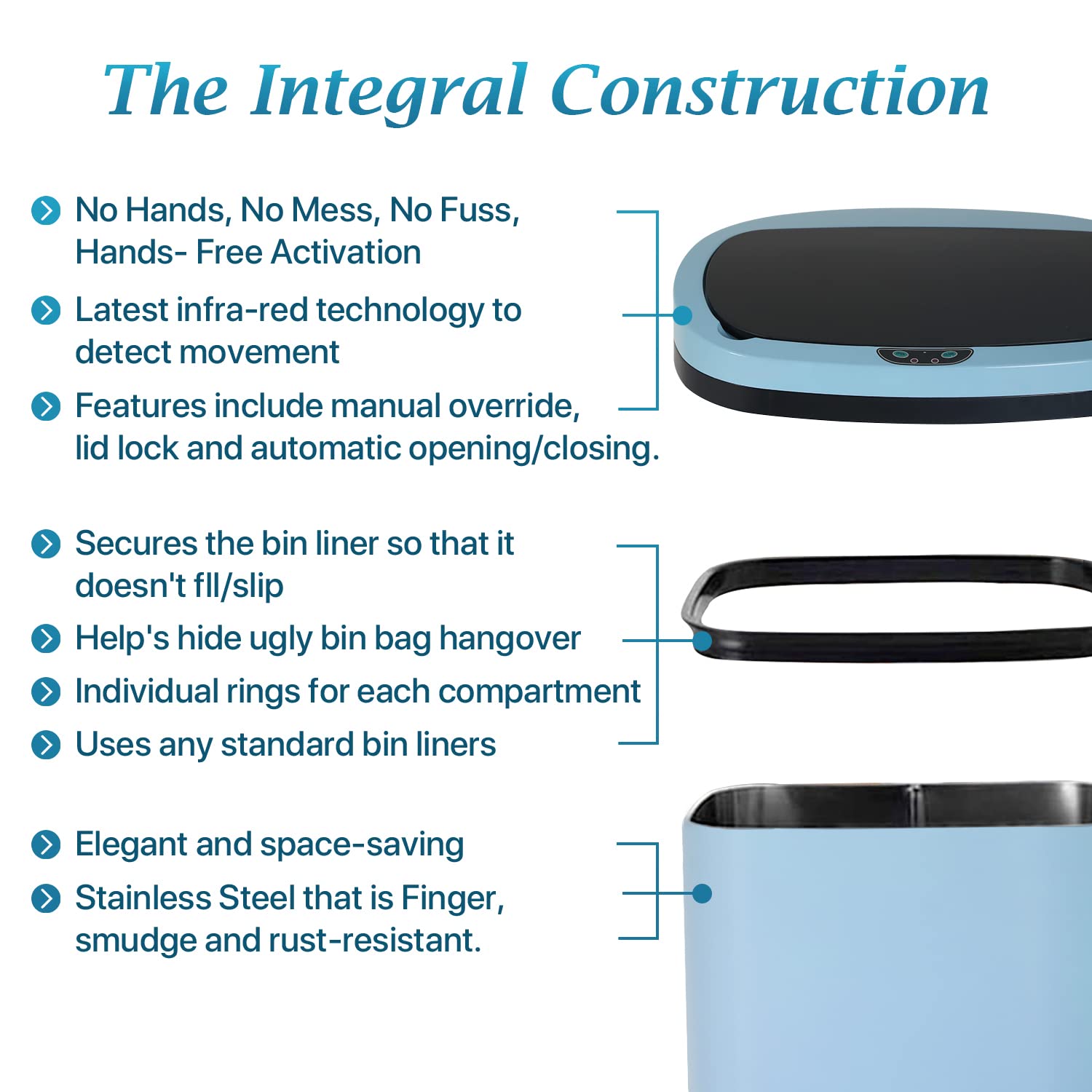 The Integral Construction

No Hands, No Mess, No Fuss, Hands- Free Activation

Latest infra-red technology to detect movement

Features include manual override, lid lock and automatic opening/closing.

Secures the bin liner so that it doesn't fll/slip

Help's hide ugly bin bag hangover

Individual rings for each compartment

Uses any standard bin liners

Elegant and space-saving

Stainless Steel that is Finger, smudge and rust-resistant.